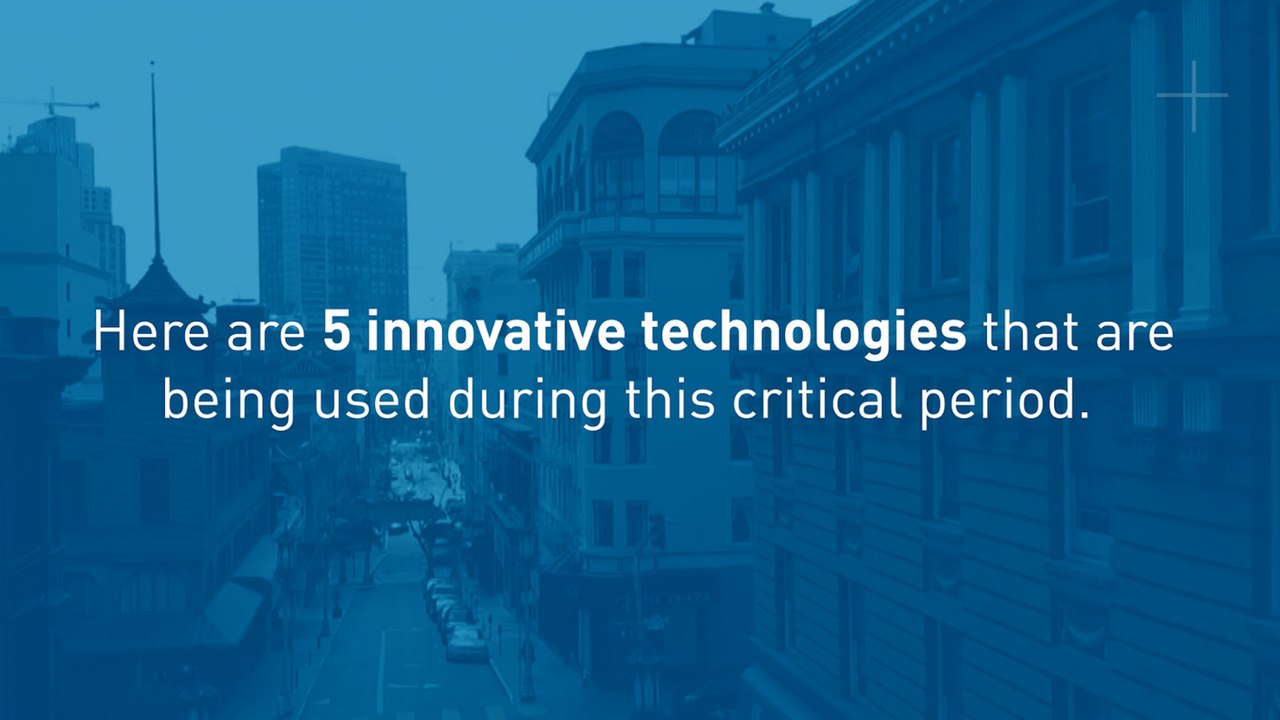 Here are 5 innovative technologies that are being used during this critical period.